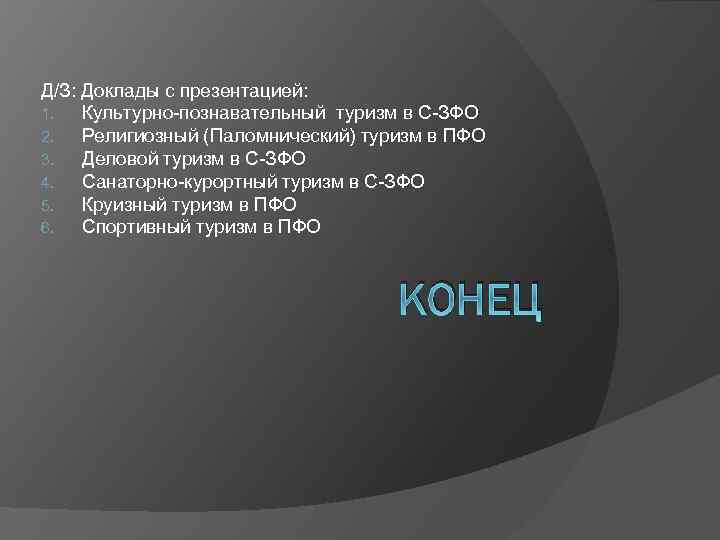 Д/З: Доклады с презентацией:
1. Культурно-познавательный туризм в С-ЗФО
2. Религиозный (Паломнический) туризм в ПФО
3. Деловой туризм в С-ЗФО
4. Санаторно-курортный туризм в С-ЗФО
5. Круизный туризм в ПФО
6. Спортивный туризм в ПФО

КОНЕЦ